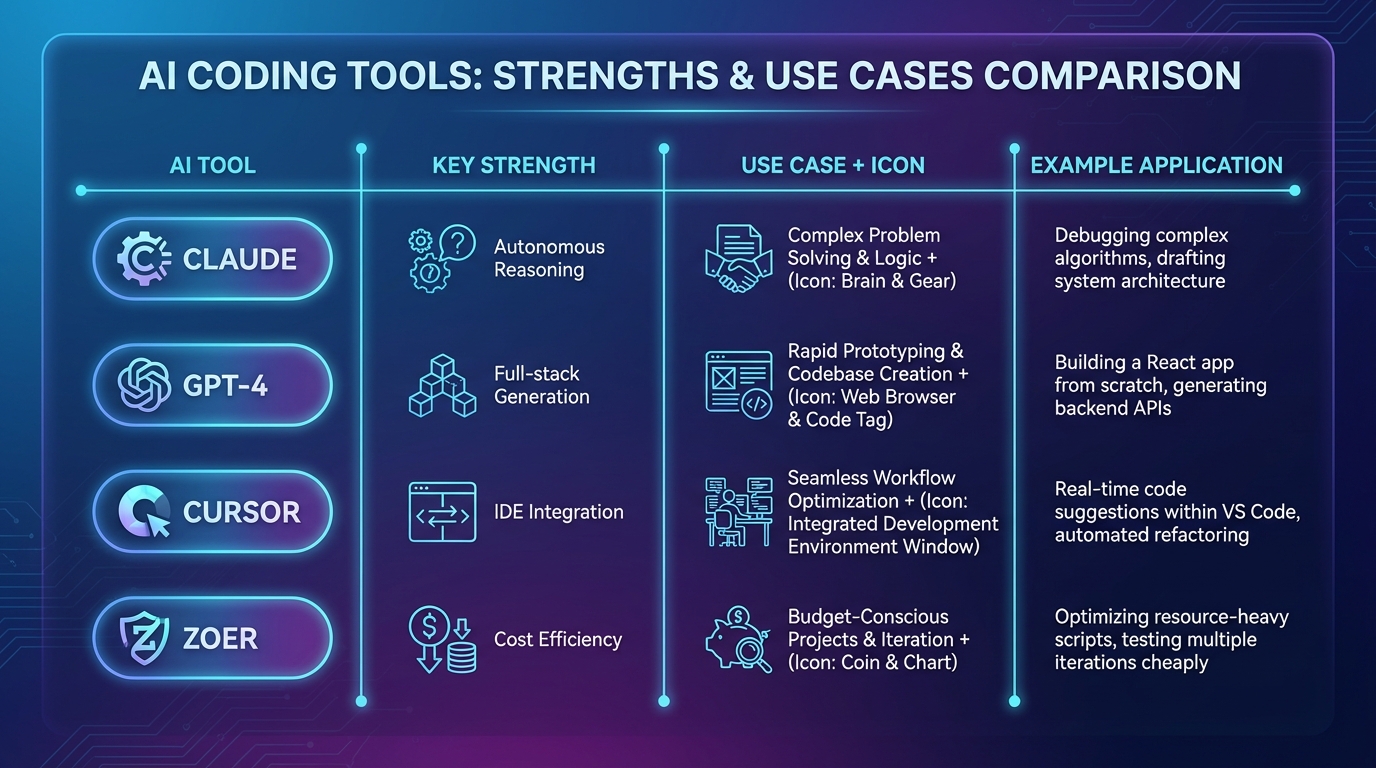 AI CODING TOOLS: STRENGTHS & USE CASES COMPARISON

| AI TOOL | KEY STRENGTH | USE CASE + ICON | EXAMPLE APPLICATION |
|---|---|---|---|
| CLAUDE | Autonomous Reasoning | Complex Problem Solving & Logic + (Icon: Brain & Gear) | Debugging complex algorithms, drafting system architecture |
| GPT-4 | Full-stack Generation | Rapid Prototyping & Codebase Creation + (Icon: Web Browser & Code Tag) | Building a React app from scratch, generating backend APIs |
| CURSOR | IDE Integration | Seamless Workflow Optimization + (Icon: Integrated Development Environment Window) | Real-time code suggestions within VS Code, automated refactoring |
| ZOER | Cost Efficiency | Budget-Conscious Projects & Iteration + (Icon: Coin & Chart) | Optimizing resource-heavy scripts, testing multiple iterations cheaply |